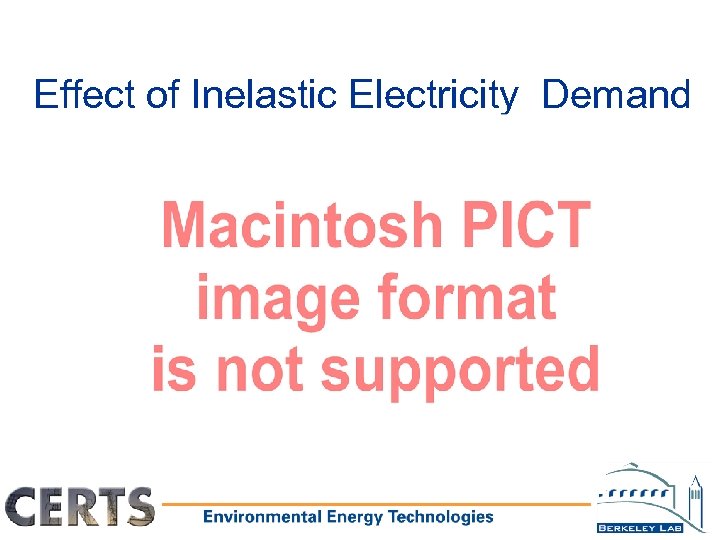 Effect of Inelastic Electricity Demand

Macintosh PICT image format is not supported

CERTS

Environmental Energy Technologies

BERKELEY LAB